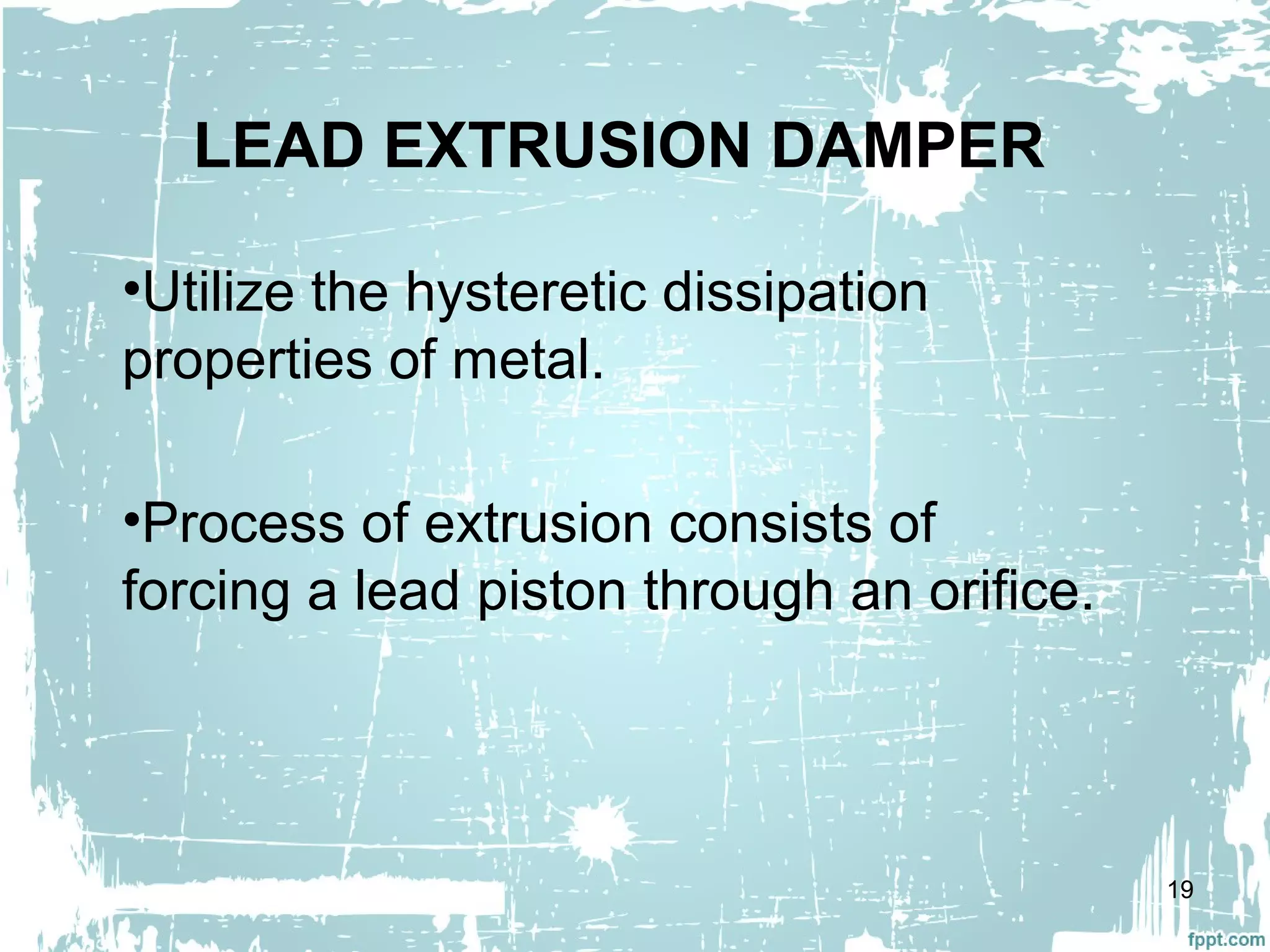 LEAD EXTRUSION DAMPER

•Utilize the hysteretic dissipation properties of metal.

•Process of extrusion consists of forcing a lead piston through an orifice.

19

fppt.com